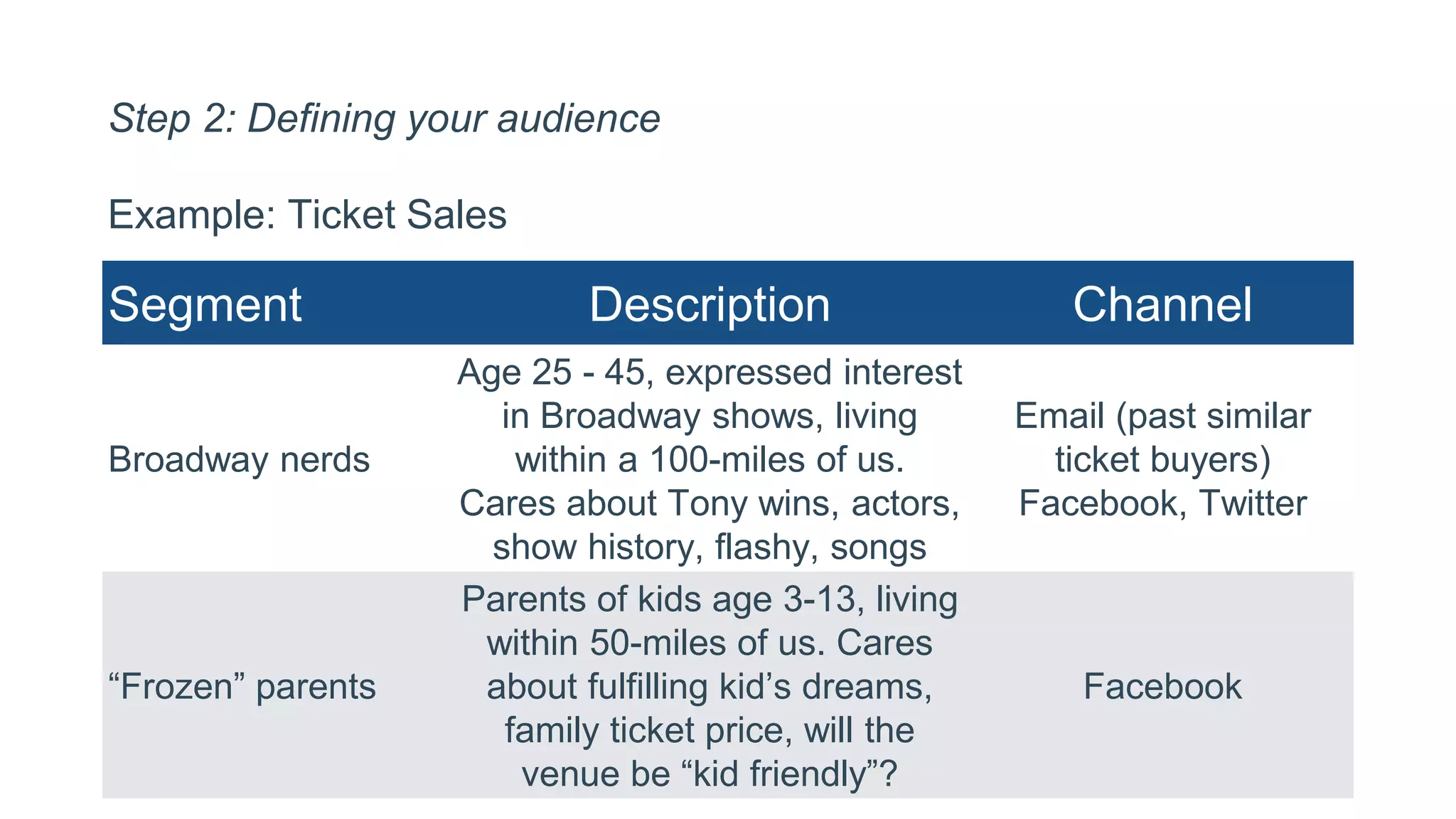 Step 2: Defining your audience

Example: Ticket Sales

| Segment | Description | Channel |
|---|---|---|
| Broadway nerds | Age 25 - 45, expressed interest in Broadway shows, living within a 100-miles of us. Cares about Tony wins, actors, show history, flashy, songs | Email (past similar ticket buyers) Facebook, Twitter |
| “Frozen” parents | Parents of kids age 3-13, living within 50-miles of us. Cares about fulfilling kid’s dreams, family ticket price, will the venue be “kid friendly”? | Facebook |